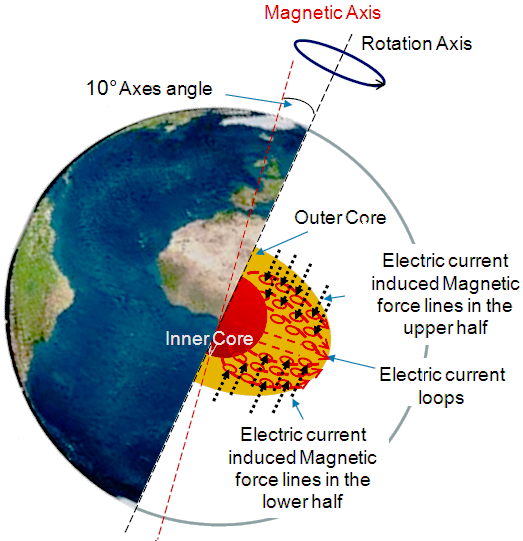 Magnetic Axis

Rotation Axis

10° Axes angle

Outer Core

Electric current induced Magnetic force lines in the upper half

Inner Core

Electric current loops

Electric current induced Magnetic force lines in the lower half